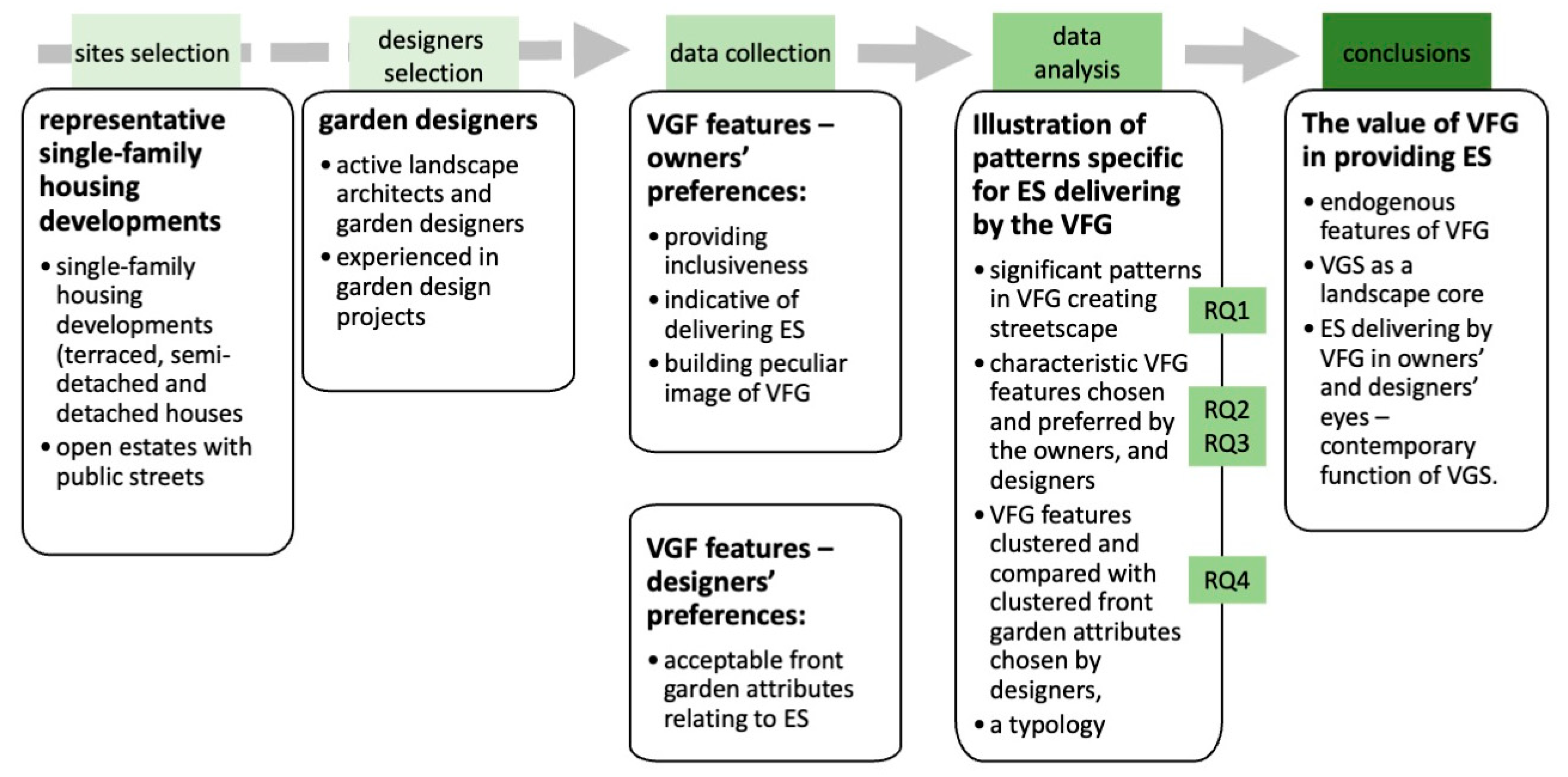 sites selection

representative single-family housing developments

• single-family housing developments (terraced, semi-detached and detached houses

• open estates with public streets

designers selection

garden designers

• active landscape architects and garden designers

• experienced in garden design projects

data collection

VGF features – owners' preferences:

• providing inclusiveness

• indicative of delivering ES

• building peculiar image of VFG

VGF features – designers' preferences:

• acceptable front garden attributes relating to ES

data analysis

Illustration of patterns specific for ES delivering by the VFG

• significant patterns in VFG creating streetscape

RQ1

• characteristic VFG features chosen and preferred by the owners, and designers

RQ2
RQ3

• VFG features clustered and compared with clustered front garden attributes chosen by designers,

RQ4

• a typology

conclusions

The value of VFG in providing ES

• endogenous features of VFG

• VGS as a landscape core

• ES delivering by VFG in owners' and designers' eyes – contemporary function of VGS.